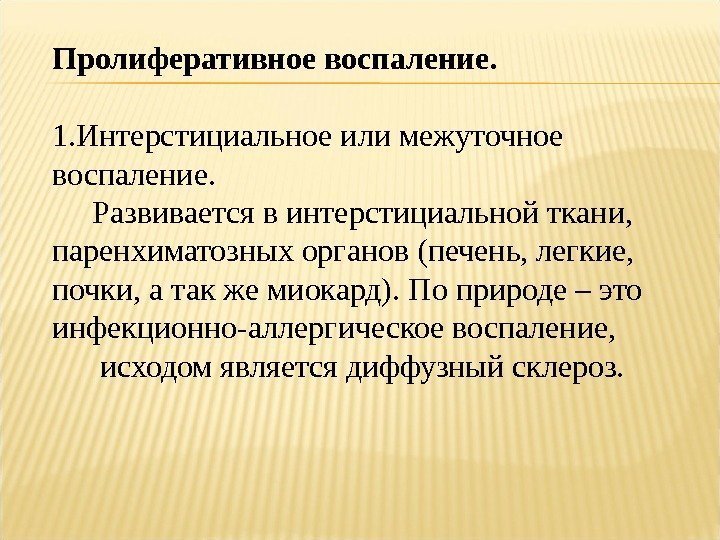 Пролиферативное воспаление.

1.Интерстициальное или межуточное воспаление.

Развивается в интерстициальной ткани, паренхиматозных органов (печень, легкие, почки, а так же миокард). По природе – это инфекционно-аллергическое воспаление,

исходом является диффузный склероз.